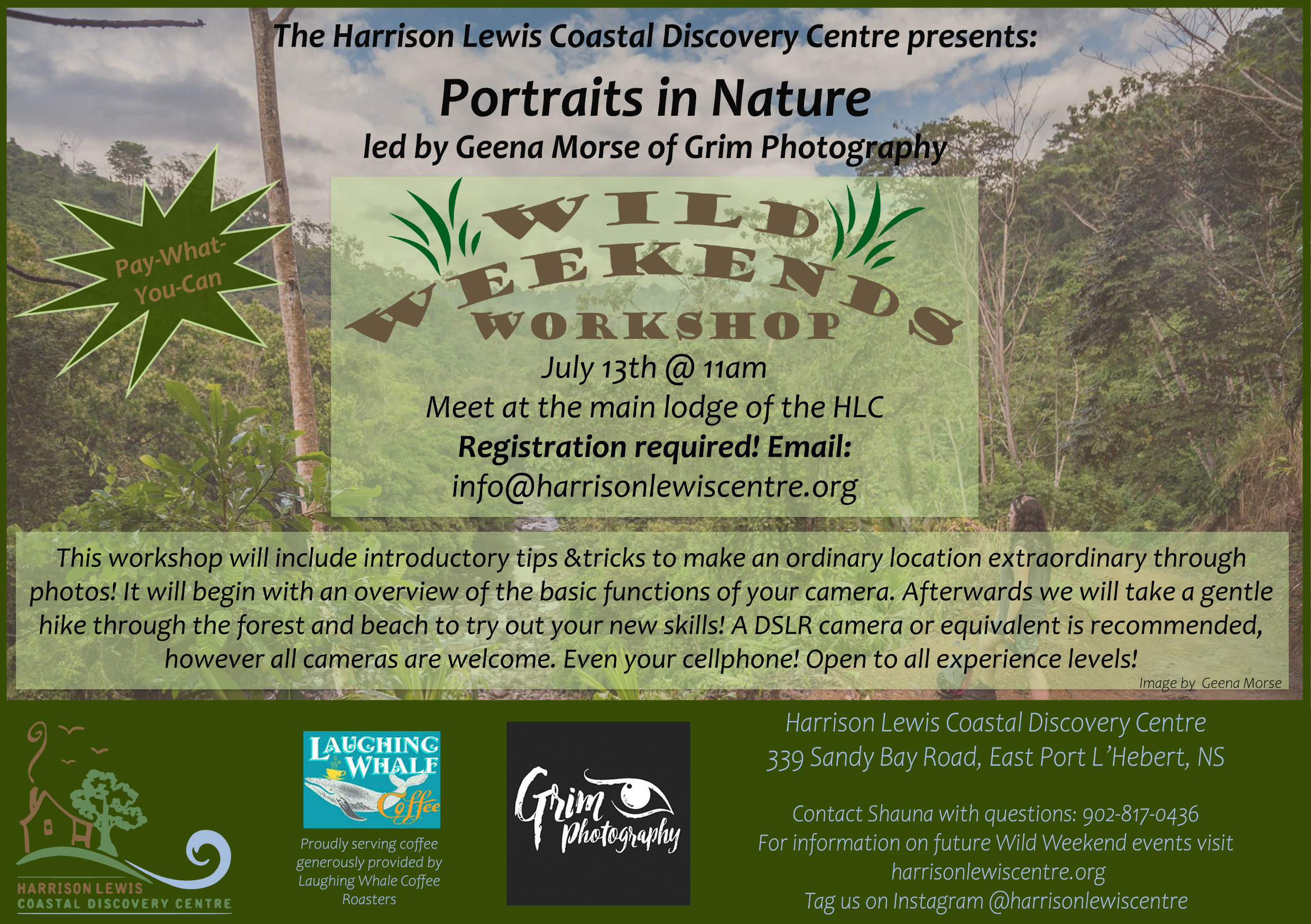 The Harrison Lewis Coastal Discovery Centre presents:

Portraits in Nature

led by Geena Morse of Grim Photography

Pay-What-You-Can

WILD WEEKENDS WORKSHOP

July 13th @ 11am
Meet at the main lodge of the HLC
Registration required! Email:
info@harrisonlewiscentre.org

This workshop will include introductory tips &tricks to make an ordinary location extraordinary through photos! It will begin with an overview of the basic functions of your camera. Afterwards we will take a gentle hike through the forest and beach to try out your new skills! A DSLR camera or equivalent is recommended, however all cameras are welcome. Even your cellphone! Open to all experience levels!

Image by Geena Morse

HARRISON LEWIS
COASTAL DISCOVERY CENTRE

LAUGHING WHALE Coffee

Proudly serving coffee generously provided by Laughing Whale Coffee Roasters

Grim Photography

Harrison Lewis Coastal Discovery Centre
339 Sandy Bay Road, East Port L'Hebert, NS

Contact Shauna with questions: 902-817-0436
For information on future Wild Weekend events visit
harrisonlewiscentre.org
Tag us on Instagram @harrisonlewiscentre